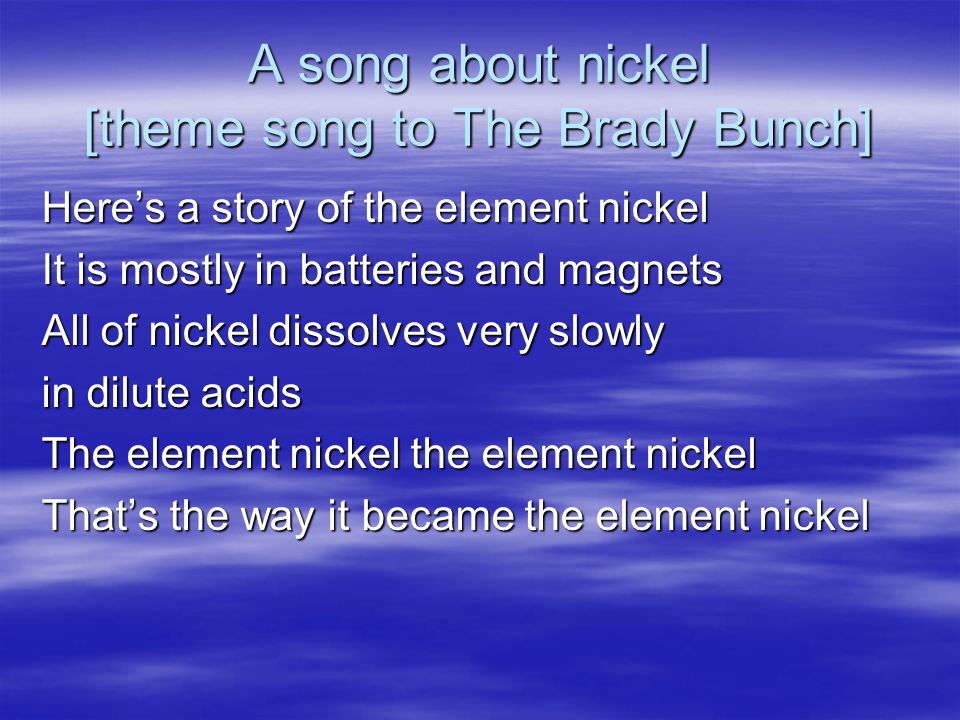 A song about nickel
[theme song to The Brady Bunch]

Here’s a story of the element nickel
It is mostly in batteries and magnets
All of nickel dissolves very slowly
in dilute acids
The element nickel the element nickel
That’s the way it became the element nickel